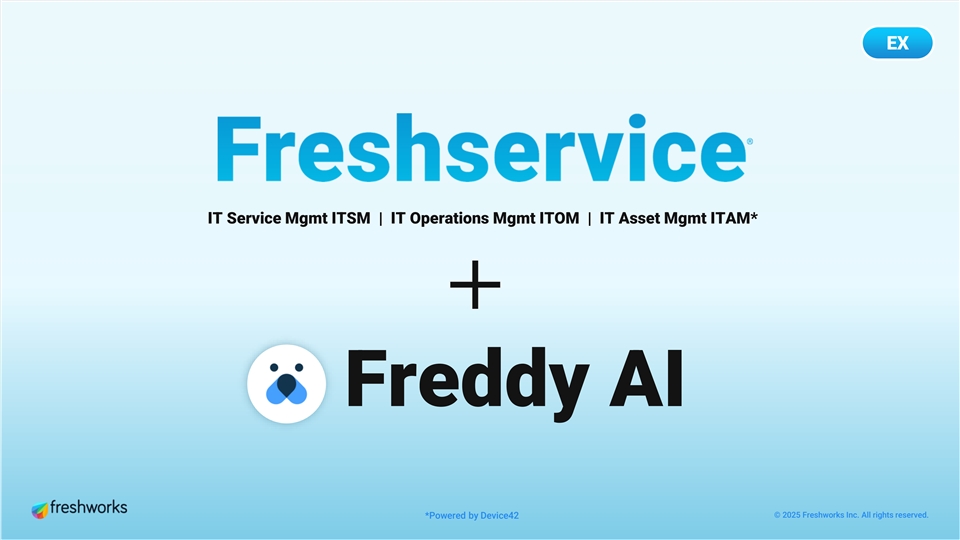 EX

Freshservice®

IT Service Mgmt ITSM | IT Operations Mgmt ITOM | IT Asset Mgmt ITAM*

+

Freddy AI

freshworks

*Powered by Device42

© 2025 Freshworks Inc. All rights reserved.